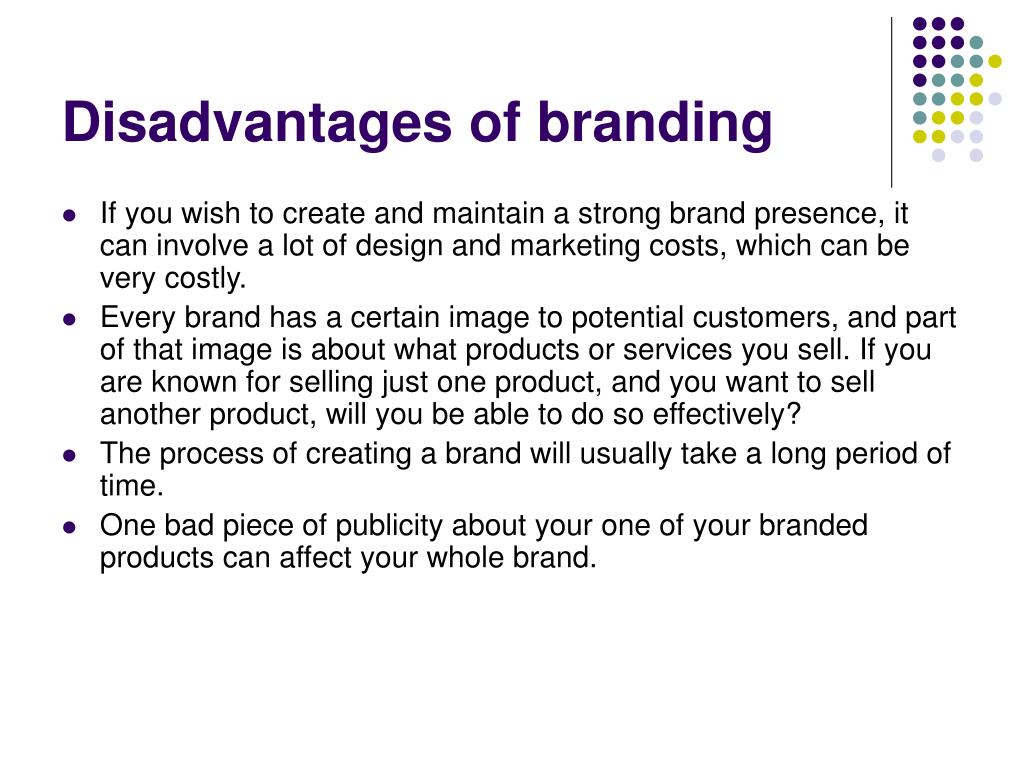 Disadvantages of branding

- If you wish to create and maintain a strong brand presence, it can involve a lot of design and marketing costs, which can be very costly.
- Every brand has a certain image to potential customers, and part of that image is about what products or services you sell. If you are known for selling just one product, and you want to sell another product, will you be able to do so effectively?
- The process of creating a brand will usually take a long period of time.
- One bad piece of publicity about your one of your branded products can affect your whole brand.